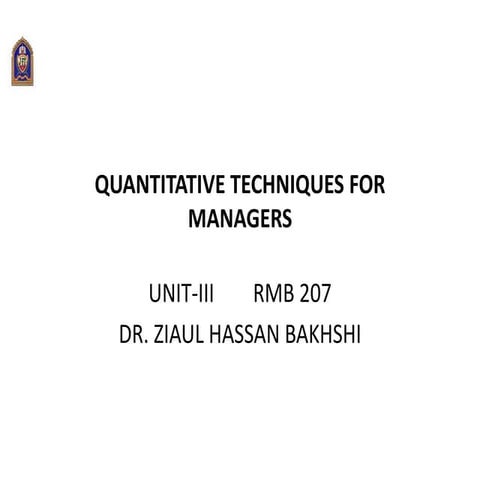 QUANTITATIVE TECHNIQUES FOR MANAGERS

UNIT-III RMB 207
DR. ZIAUL HASSAN BAKHSHI